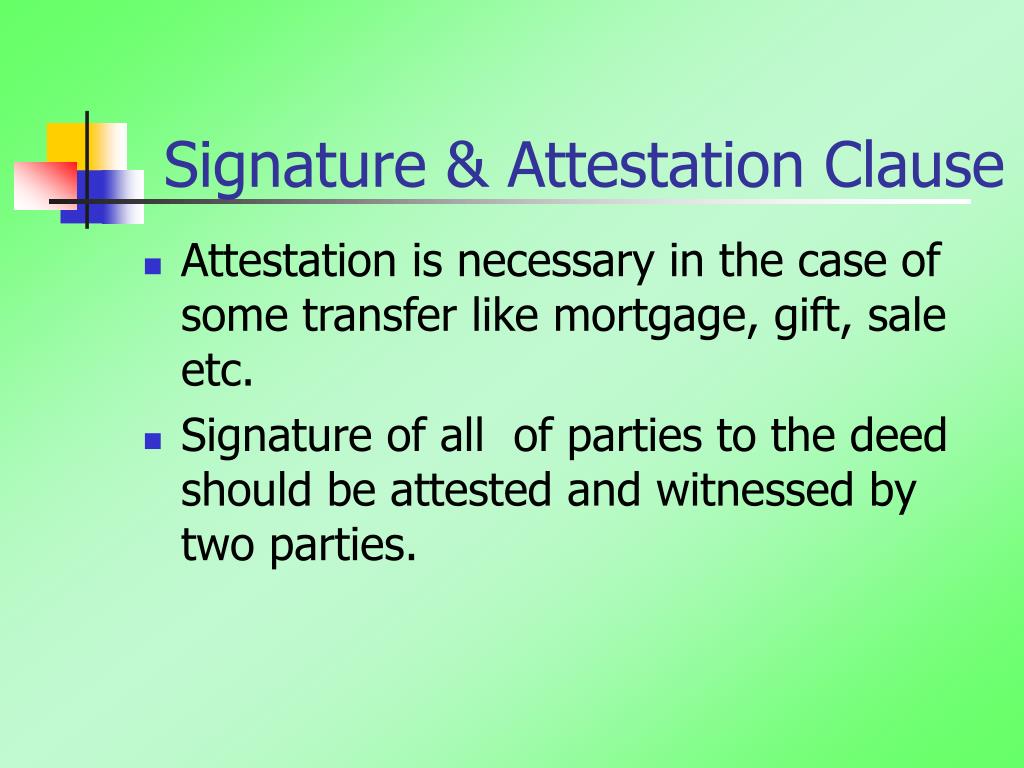 Signature & Attestation Clause

- Attestation is necessary in the case of some transfer like mortgage, gift, sale etc.
- Signature of all  of parties to the deed should be attested and witnessed by two parties.